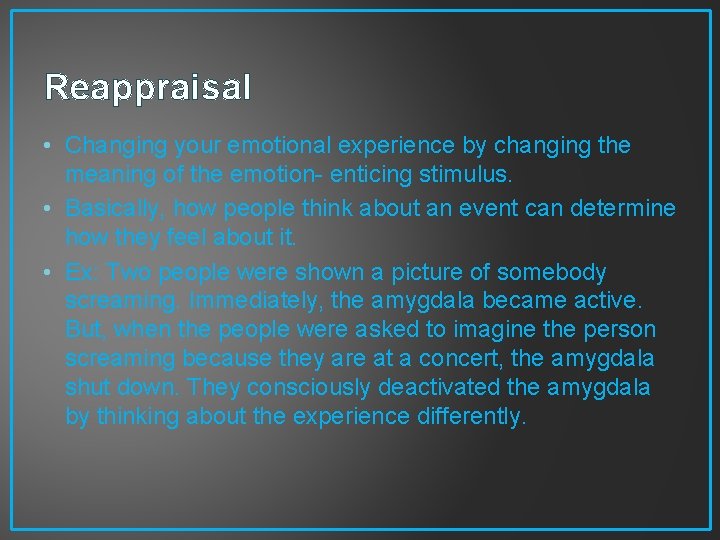 Reappraisal

• Changing your emotional experience by changing the meaning of the emotion- enticing stimulus.
• Basically, how people think about an event can determine how they feel about it.
• Ex: Two people were shown a picture of somebody screaming. Immediately, the amygdala became active. But, when the people were asked to imagine the person screaming because they are at a concert, the amygdala shut down. They consciously deactivated the amygdala by thinking about the experience differently.